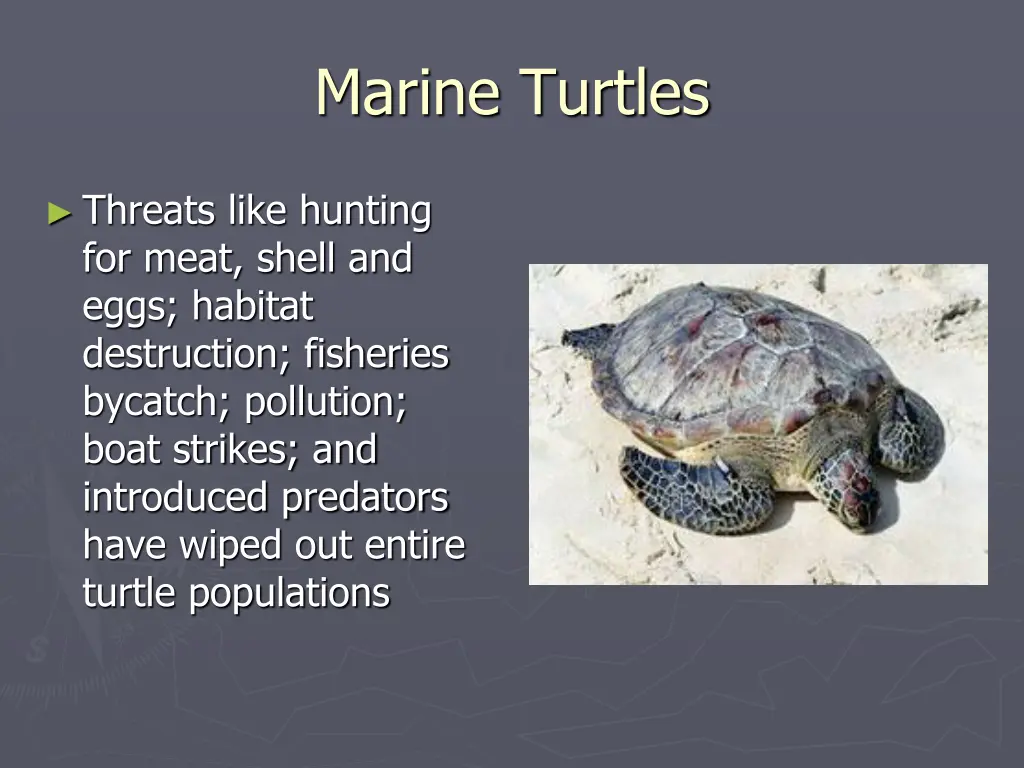 Marine Turtles

► Threats like hunting for meat, shell and eggs; habitat destruction; fisheries bycatch; pollution; boat strikes; and introduced predators have wiped out entire turtle populations